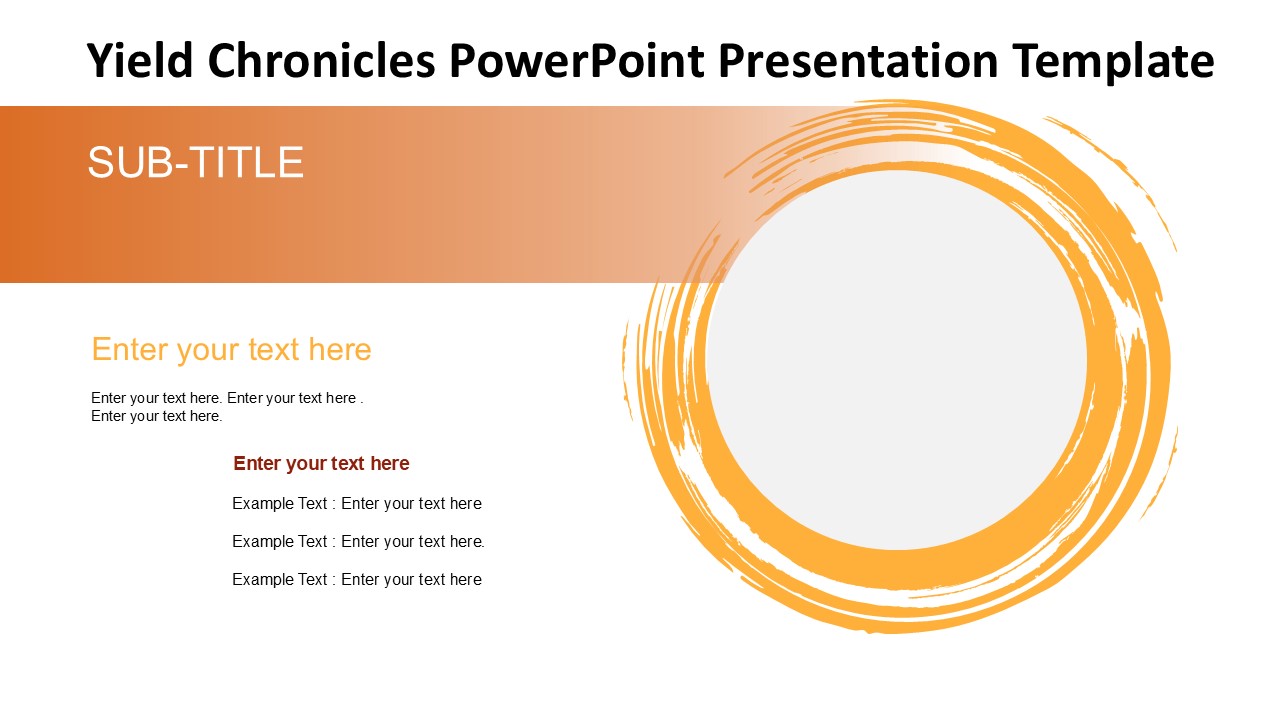 Yield Chronicles PowerPoint Presentation Template

SUB-TITLE

Enter your text here

Enter your text here. Enter your text here . Enter your text here.

Enter your text here

Example Text : Enter your text here

Example Text : Enter your text here.

Example Text : Enter your text here